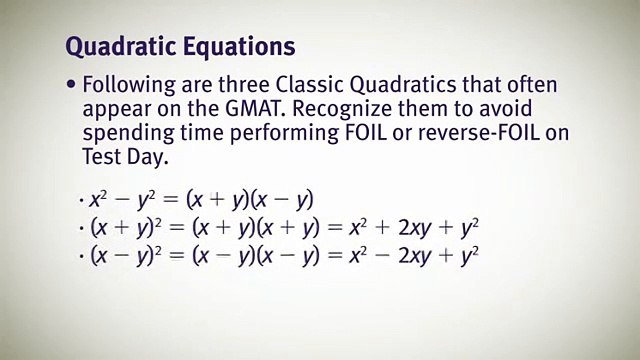 Quadratic Equations

• Following are three Classic Quadratics that often appear on the GMAT. Recognize them to avoid spending time performing FOIL or reverse-FOIL on Test Day.

· $x^2 - y^2 = (x + y)(x - y)$
· $(x + y)^2 = (x + y)(x + y) = x^2 + 2xy + y^2$
· $(x - y)^2 = (x - y)(x - y) = x^2 - 2xy + y^2$